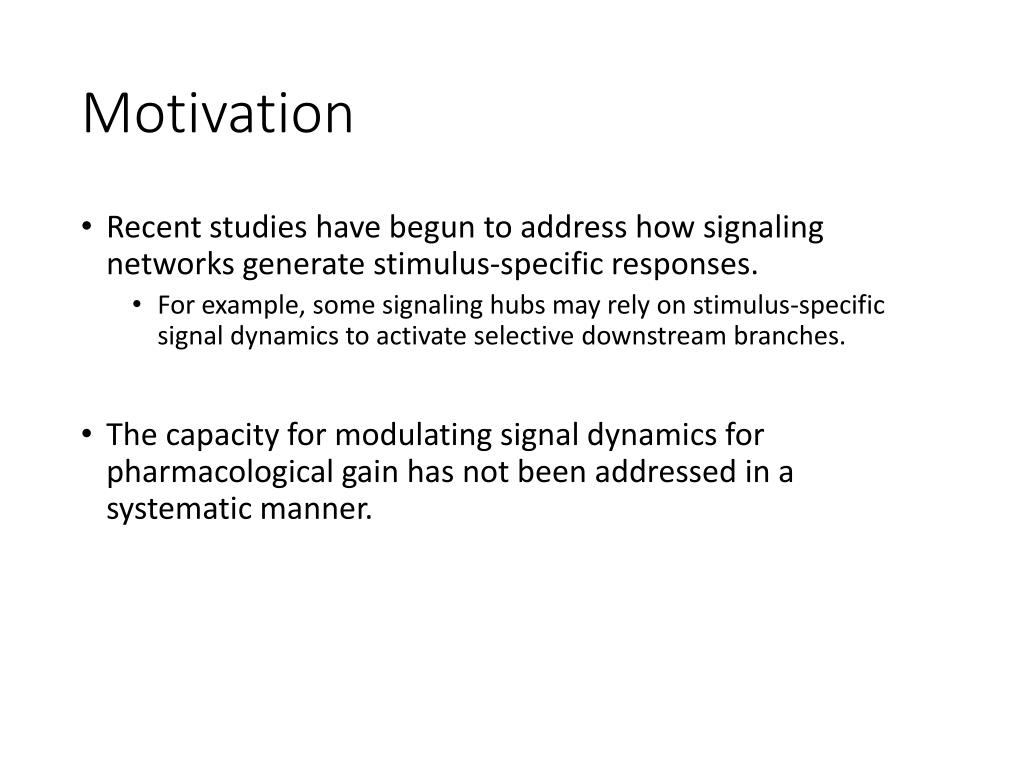 Motivation

• Recent studies have begun to address how signaling networks generate stimulus-specific responses.
  • For example, some signaling hubs may rely on stimulus-specific signal dynamics to activate selective downstream branches.

• The capacity for modulating signal dynamics for pharmacological gain has not been addressed in a systematic manner.